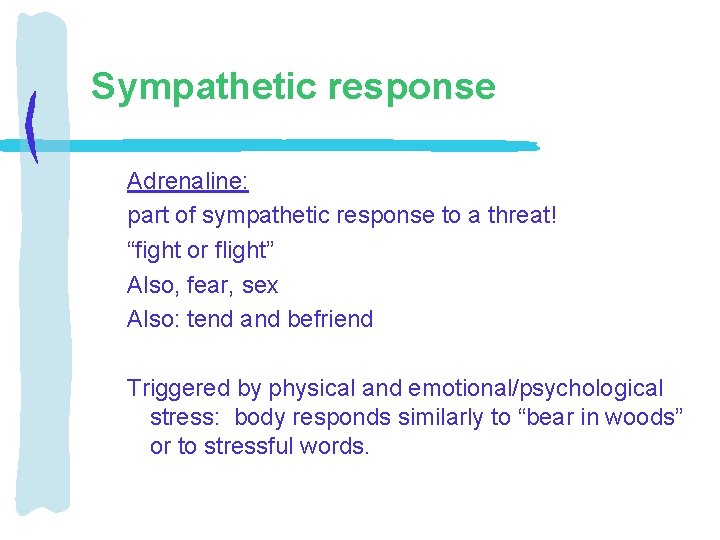 Sympathetic response

Adrenaline:
part of sympathetic response to a threat!
“fight or flight”
Also, fear, sex
Also: tend and befriend

Triggered by physical and emotional/psychological stress: body responds similarly to “bear in woods” or to stressful words.